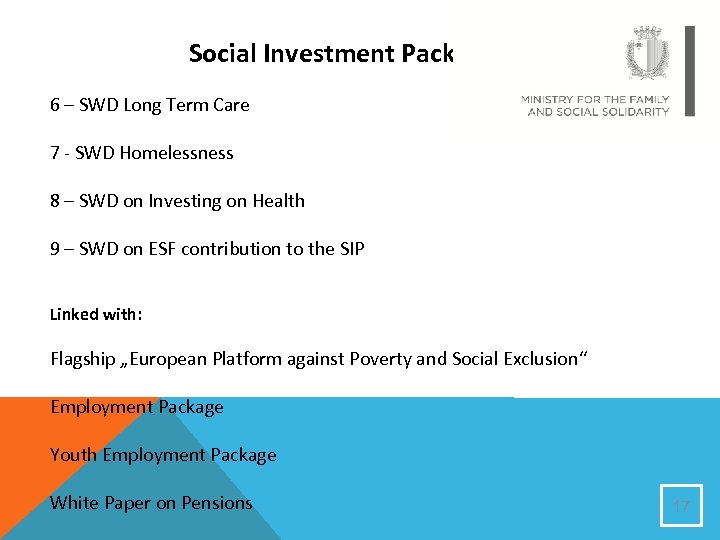 Social Investment Pack

MINISTRY FOR THE FAMILY AND SOCIAL SOLIDARITY

6 – SWD Long Term Care

7 - SWD Homelessness

8 – SWD on Investing on Health

9 – SWD on ESF contribution to the SIP

Linked with:

Flagship „European Platform against Poverty and Social Exclusion“

Employment Package

Youth Employment Package

White Paper on Pensions

17